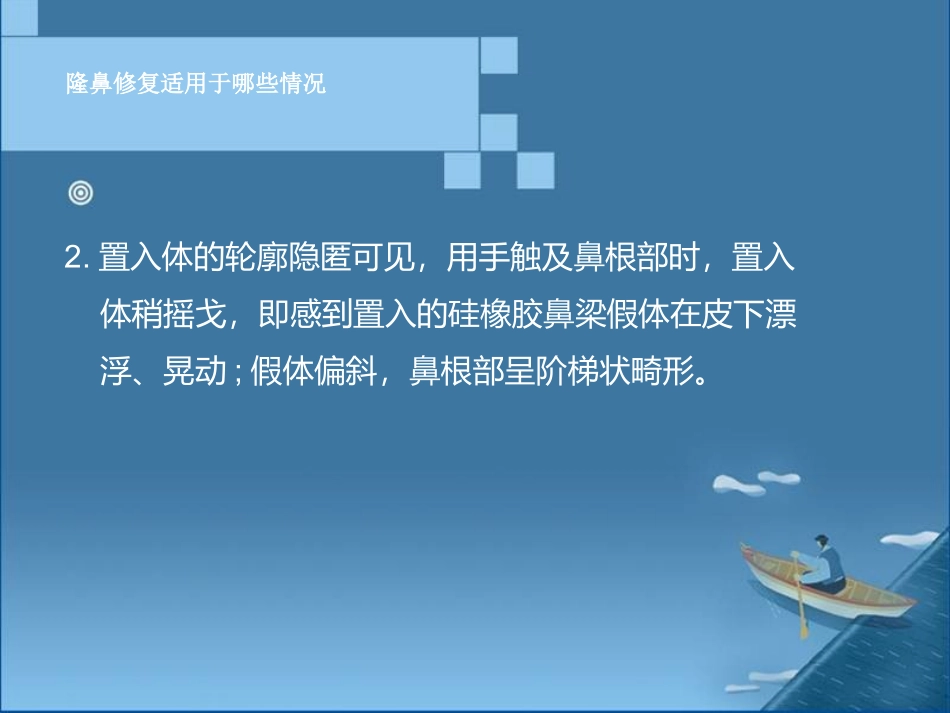 隆鼻修复适用于哪些情况

2. 置入体的轮廓隐匿可见，用手触及鼻根部时，置入体稍摇戈，即感到置入的硅橡胶鼻梁假体在皮下漂浮、晃动；假体偏斜，鼻根部呈阶梯状畸形。